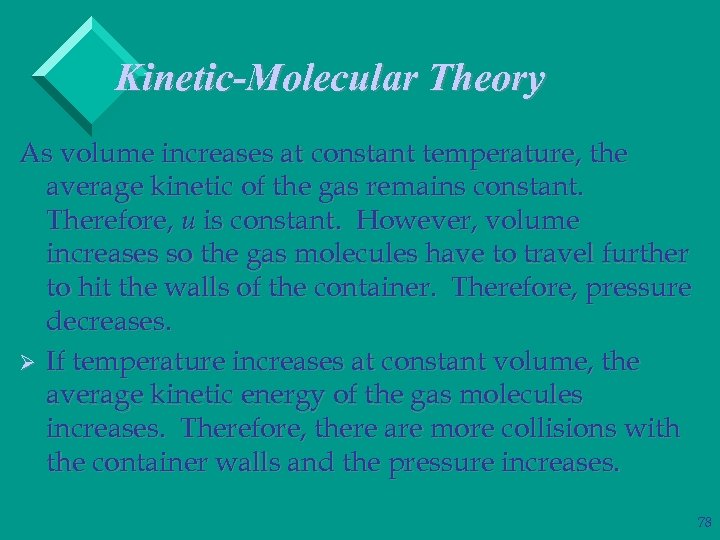 Kinetic-Molecular Theory

As volume increases at constant temperature, the average kinetic of the gas remains constant. Therefore, $u$ is constant. However, volume increases so the gas molecules have to travel further to hit the walls of the container. Therefore, pressure decreases.

➢ If temperature increases at constant volume, the average kinetic energy of the gas molecules increases. Therefore, there are more collisions with the container walls and the pressure increases.

78